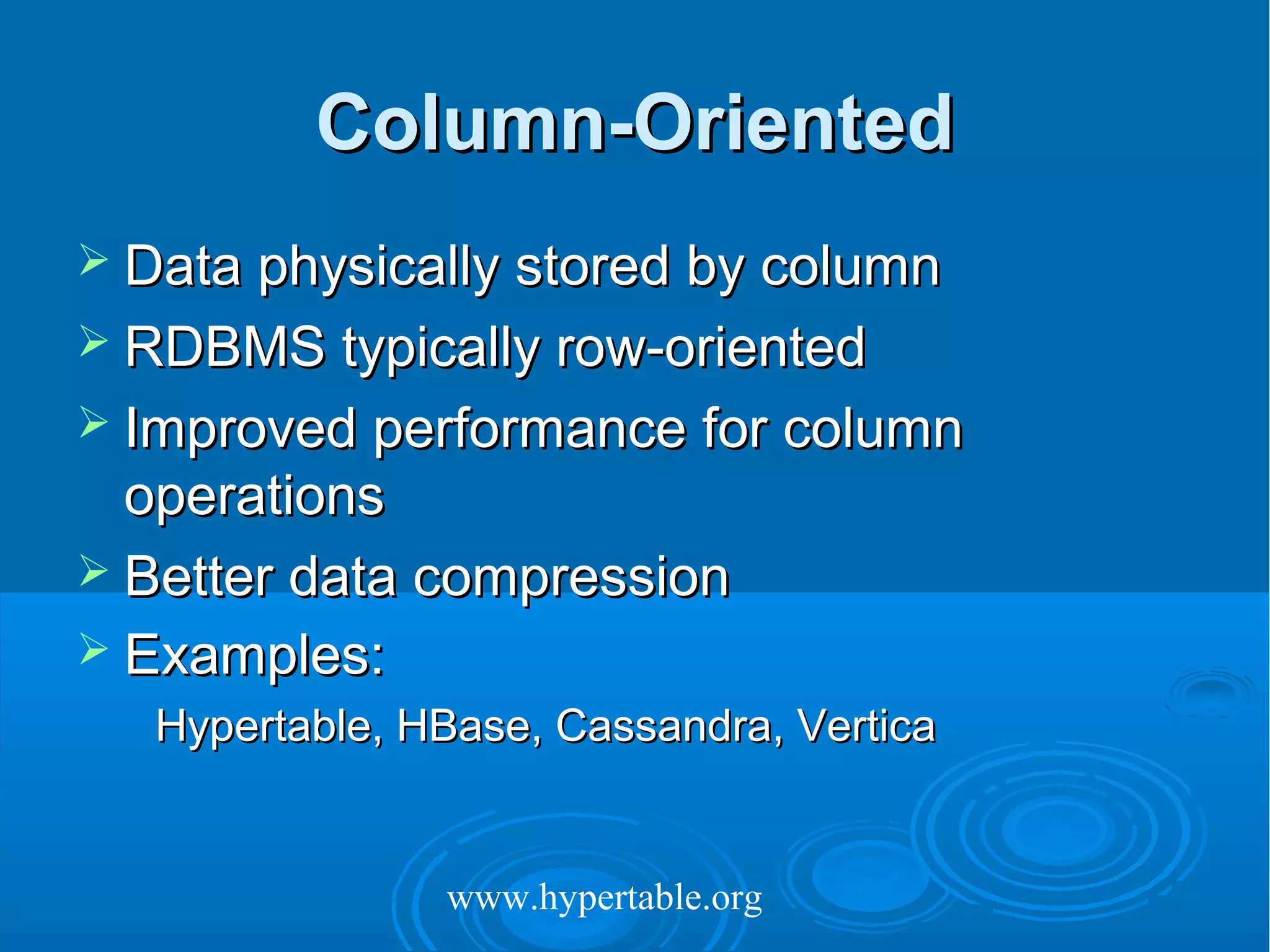 Column-Oriented

➢ Data physically stored by column
➢ RDBMS typically row-oriented
➢ Improved performance for column operations
➢ Better data compression
➢ Examples:
Hypertable, HBase, Cassandra, Vertica

www.hypertable.org